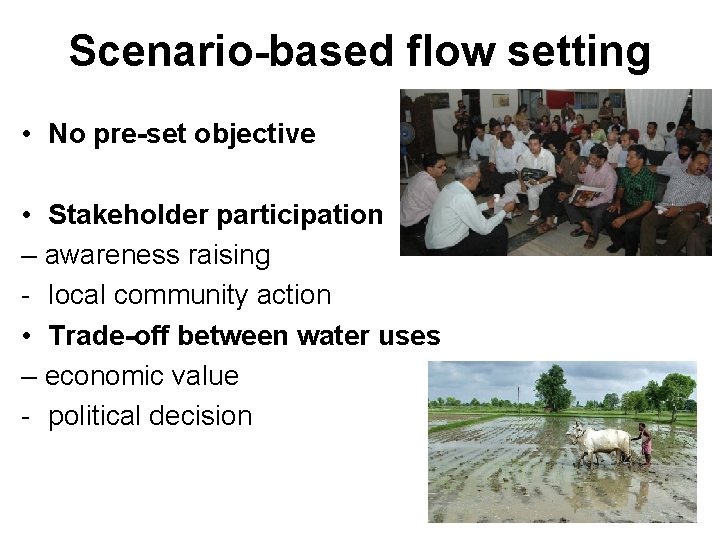 Scenario-based flow setting

• No pre-set objective

• Stakeholder participation
– awareness raising
- local community action
• Trade-off between water uses
– economic value
- political decision